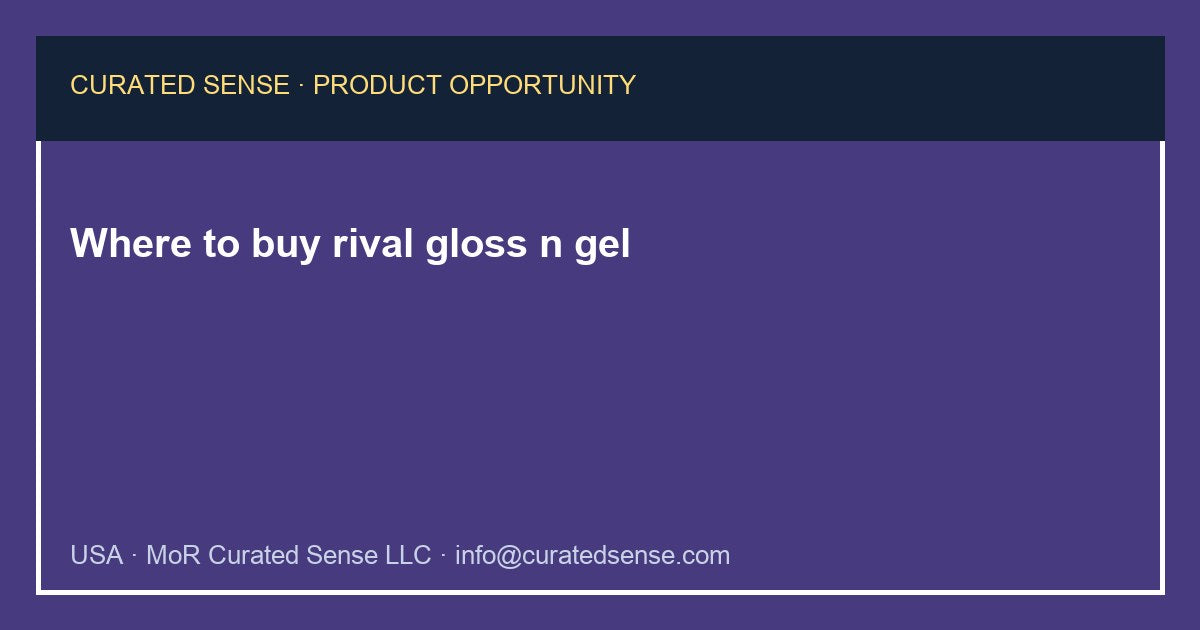 CURATED SENSE · PRODUCT OPPORTUNITY

Where to buy rival gloss n gel

USA · MoR Curated Sense LLC · info@curatedsense.com